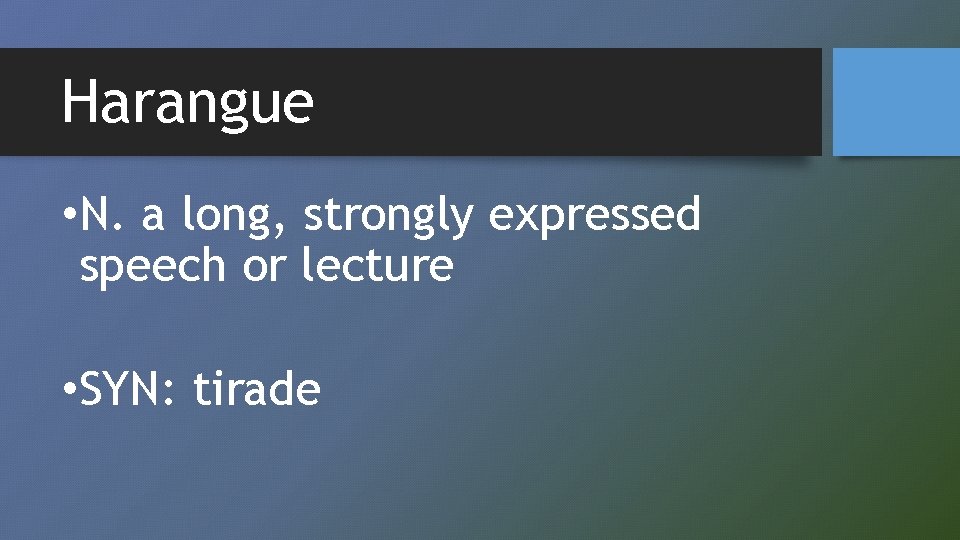 Harangue

•N. a long, strongly expressed speech or lecture

•SYN: tirade